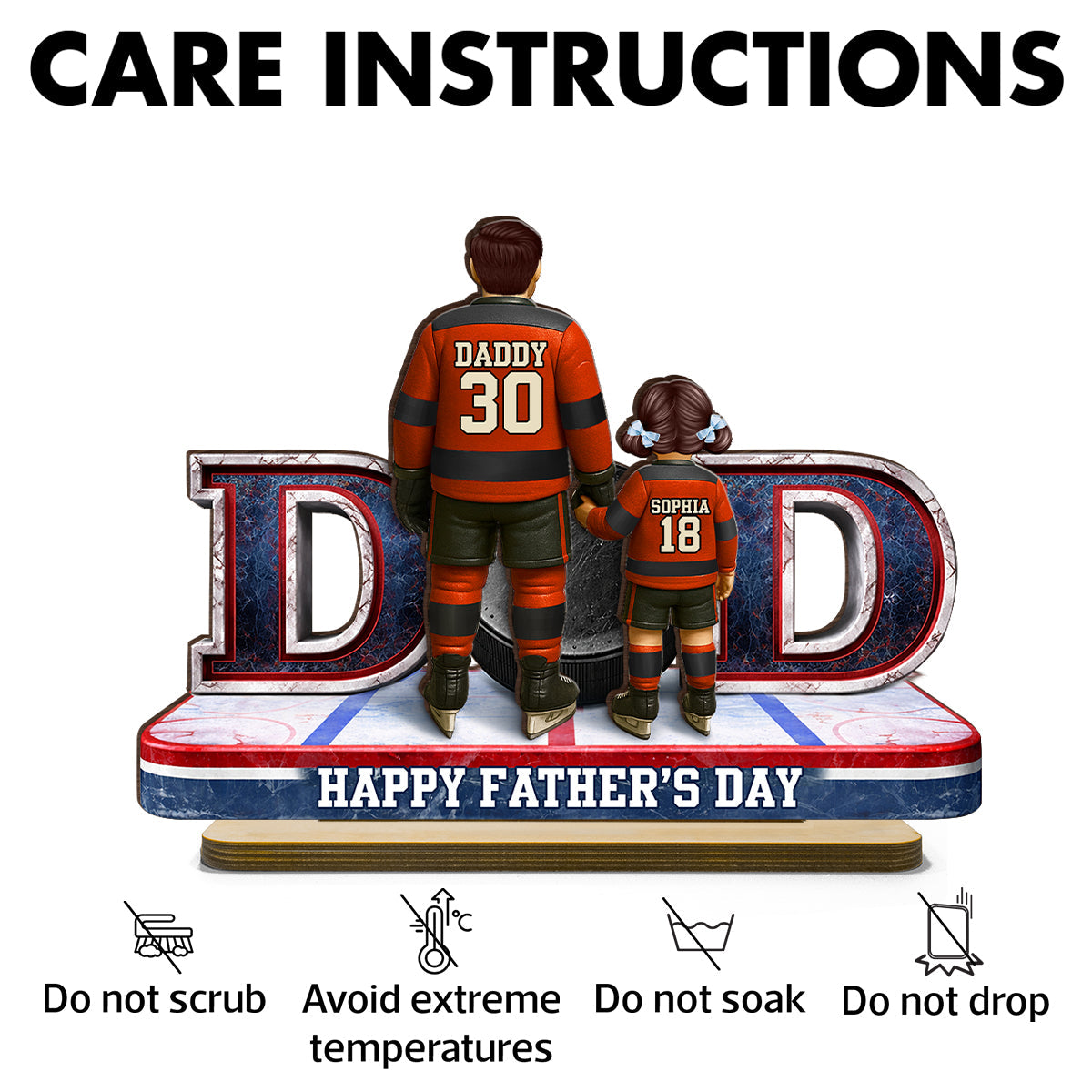 CARE INSTRUCTIONS

DADDY
30

SOPHIA
18

D D

HAPPY FATHER'S DAY

°C

Do not scrub

Avoid extreme temperatures

Do not soak

Do not drop